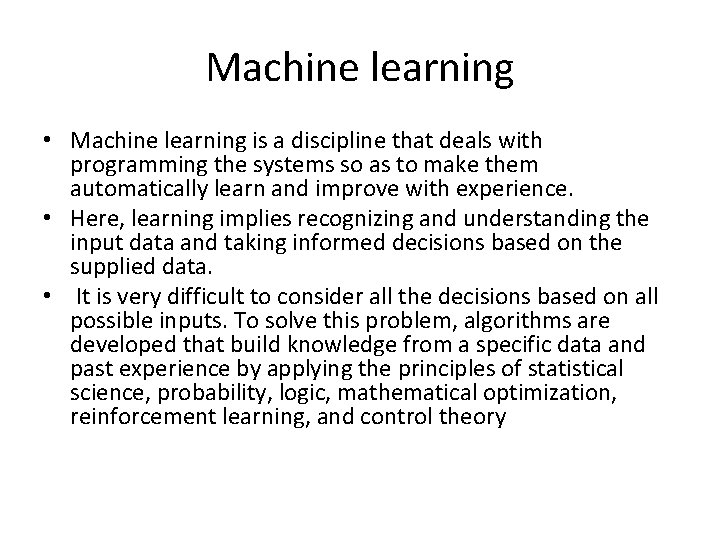 Machine learning

• Machine learning is a discipline that deals with programming the systems so as to make them automatically learn and improve with experience.
• Here, learning implies recognizing and understanding the input data and taking informed decisions based on the supplied data.
• It is very difficult to consider all the decisions based on all possible inputs. To solve this problem, algorithms are developed that build knowledge from a specific data and past experience by applying the principles of statistical science, probability, logic, mathematical optimization, reinforcement learning, and control theory